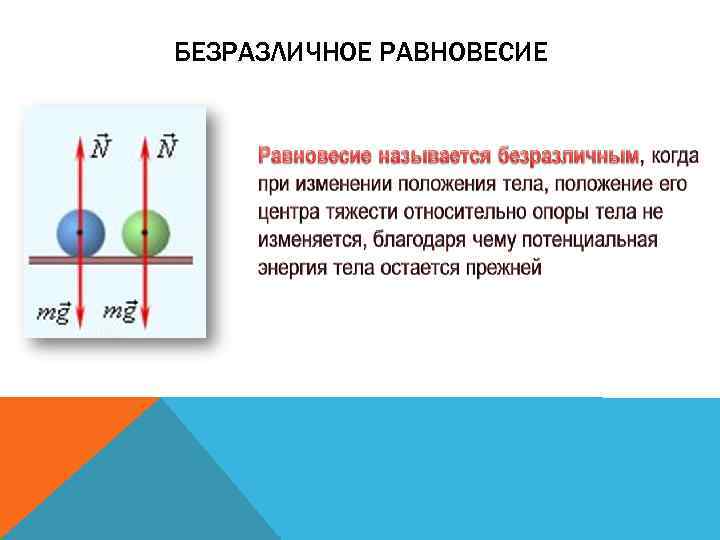 БЕЗРАЗЛИЧНОЕ РАВНОВЕСИЕ

$\vec{N}$ $\vec{N}$

$m\vec{g}$ $m\vec{g}$

Равновесие называется безразличным, когда при изменении положения тела, положение его центра тяжести относительно опоры тела не изменяется, благодаря чему потенциальная энергия тела остается прежней